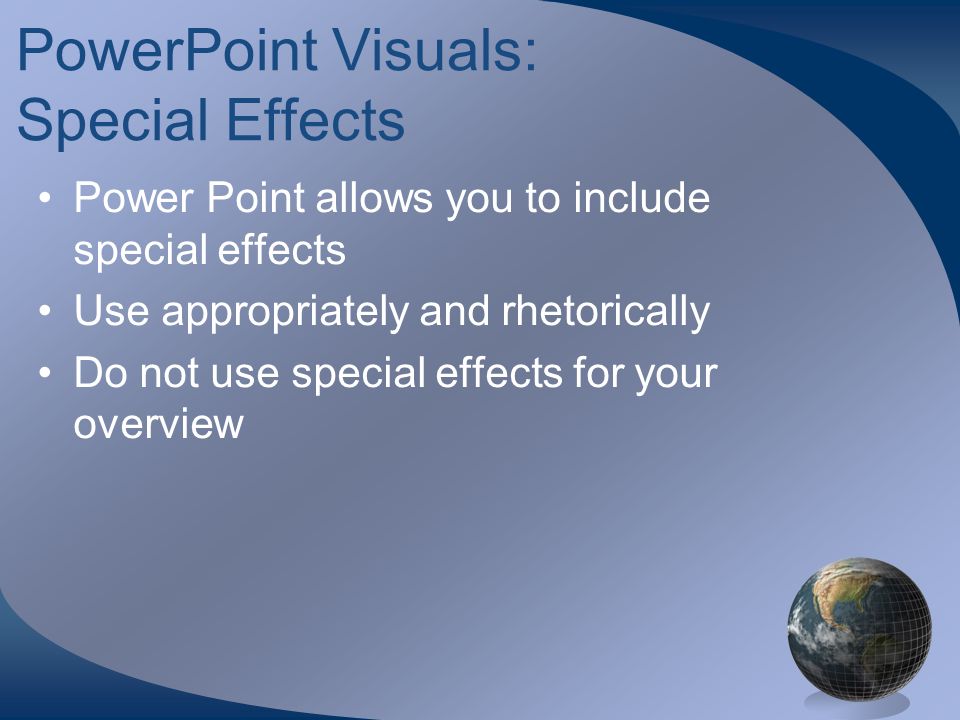 PowerPoint Visuals: Special Effects

• Power Point allows you to include special effects
• Use appropriately and rhetorically
• Do not use special effects for your overview